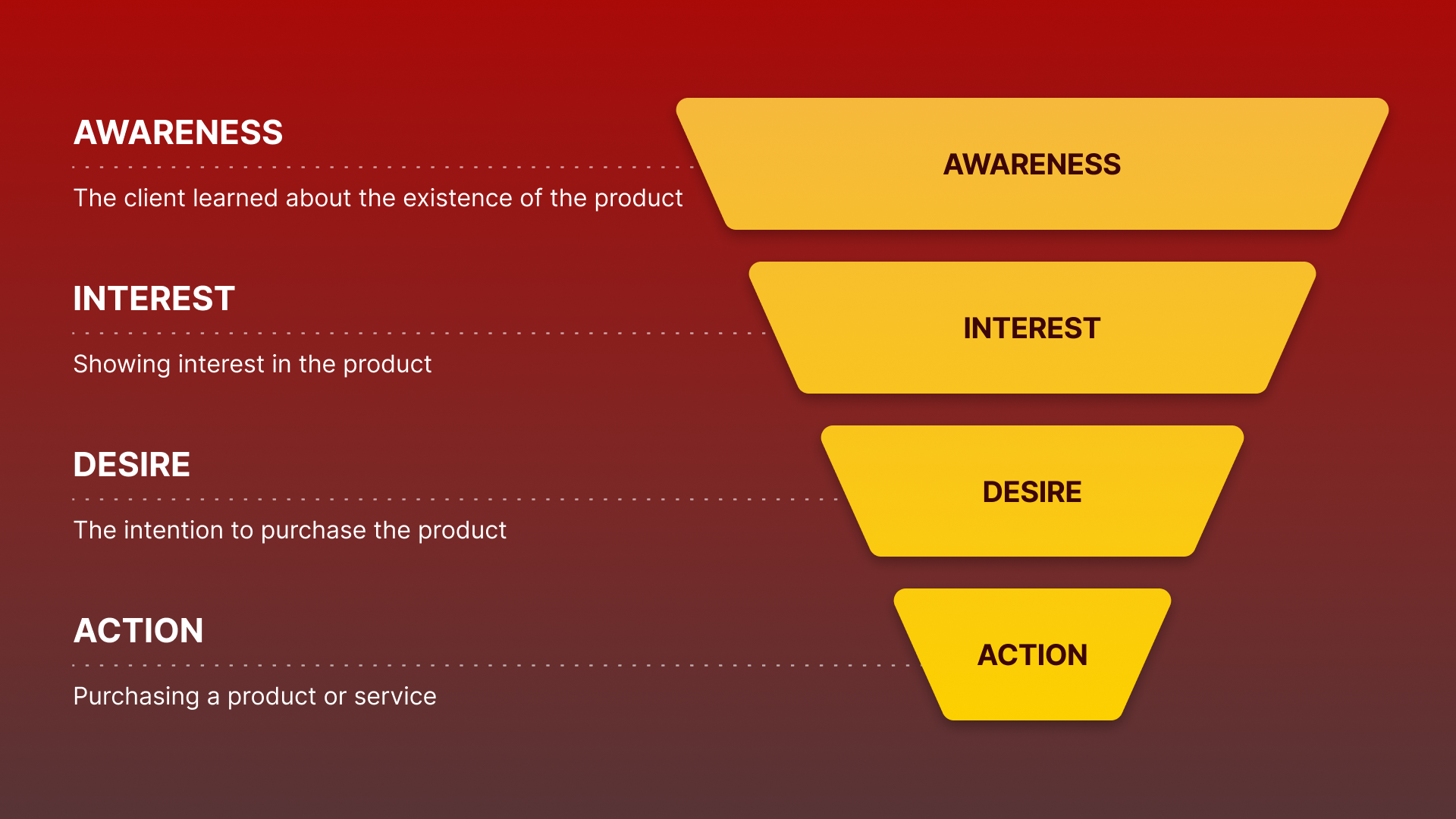 AWARENESS

The client learned about the existence of the product

INTEREST

Showing interest in the product

DESIRE

The intention to purchase the product

ACTION

Purchasing a product or service

AWARENESS

INTEREST

DESIRE

ACTION